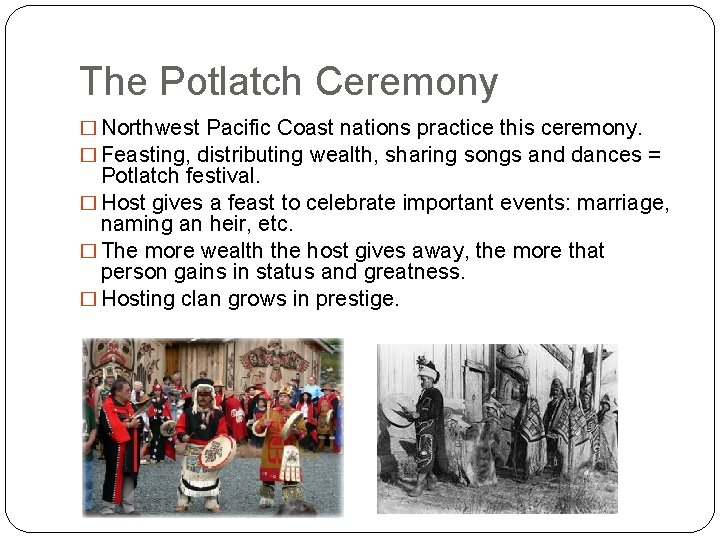 The Potlatch Ceremony

□ Northwest Pacific Coast nations practice this ceremony.

□ Feasting, distributing wealth, sharing songs and dances = Potlatch festival.

□ Host gives a feast to celebrate important events: marriage, naming an heir, etc.

□ The more wealth the host gives away, the more that person gains in status and greatness.

□ Hosting clan grows in prestige.